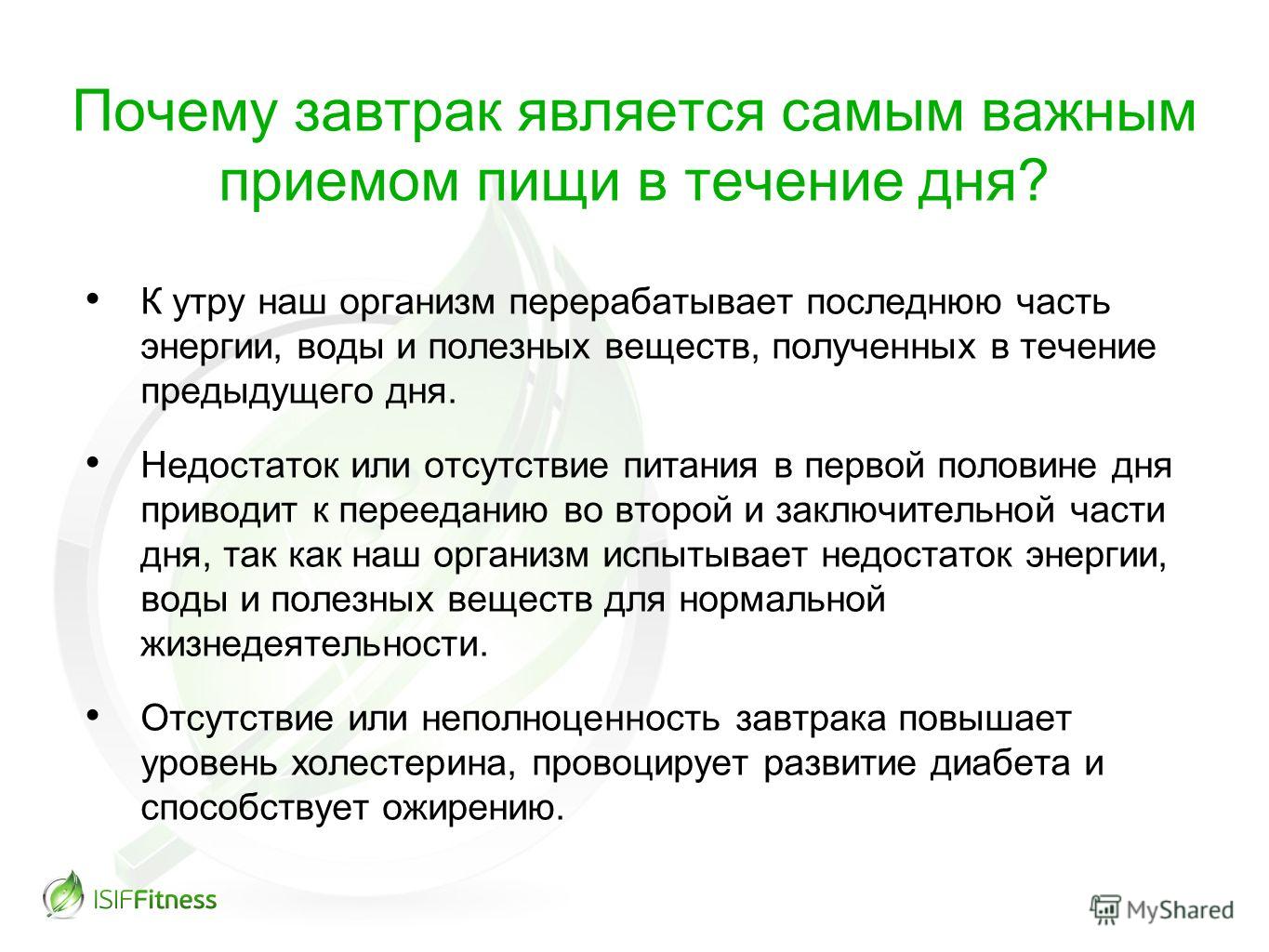 Почему завтрак является самым важным приемом пищи в течение дня?

• К утру наш организм перерабатывает последнюю часть энергии, воды и полезных веществ, полученных в течение предыдущего дня.

• Недостаток или отсутствие питания в первой половине дня приводит к перееданию во второй и заключительной части дня, так как наш организм испытывает недостаток энергии, воды и полезных веществ для нормальной жизнедеятельности.

• Отсутствие или неполноценность завтрака повышает уровень холестерина, провоцирует развитие диабета и способствует ожирению.

ISIFFitness

MyShared